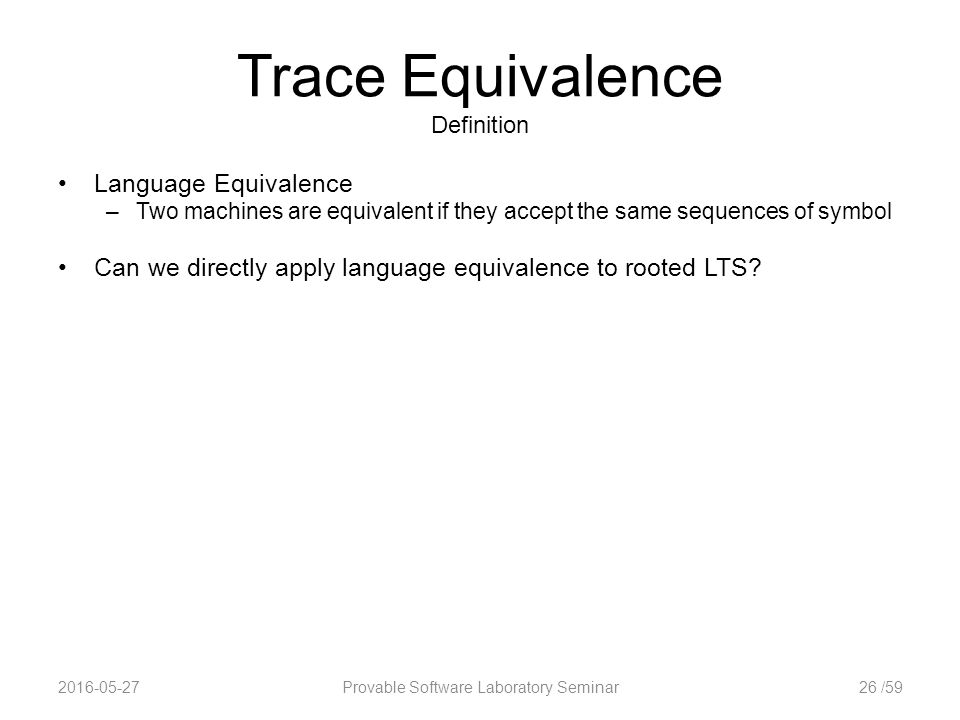 Trace Equivalence
Definition

• Language Equivalence
– Two machines are equivalent if they accept the same sequences of symbol

• Can we directly apply language equivalence to rooted LTS?

2016-05-27 Provable Software Laboratory Seminar 26 /59